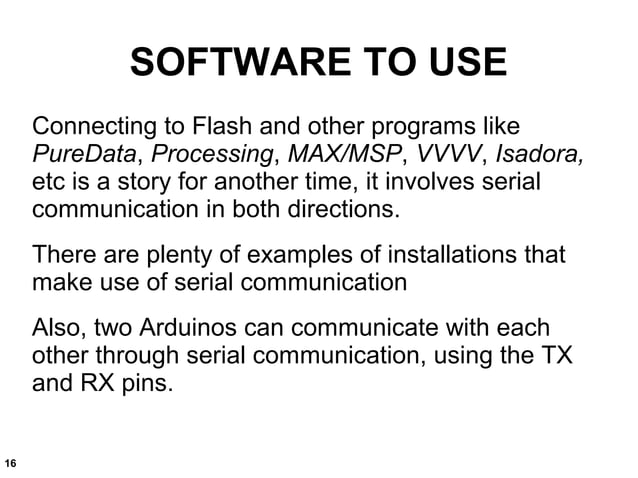 SOFTWARE TO USE

Connecting to Flash and other programs like PureData, Processing, MAX/MSP, VVVV, Isadora, etc is a story for another time, it involves serial communication in both directions.

There are plenty of examples of installations that make use of serial communication

Also, two Arduinos can communicate with each other through serial communication, using the TX and RX pins.

16